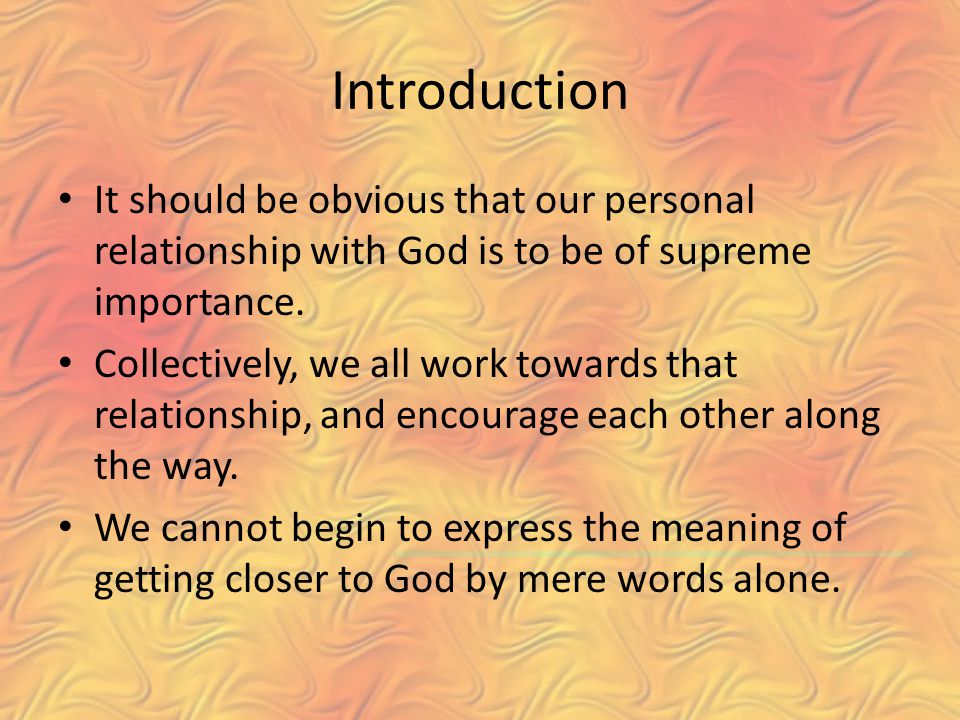 Introduction

• It should be obvious that our personal relationship with God is to be of supreme importance.

• Collectively, we all work towards that relationship, and encourage each other along the way.

• We cannot begin to express the meaning of getting closer to God by mere words alone.